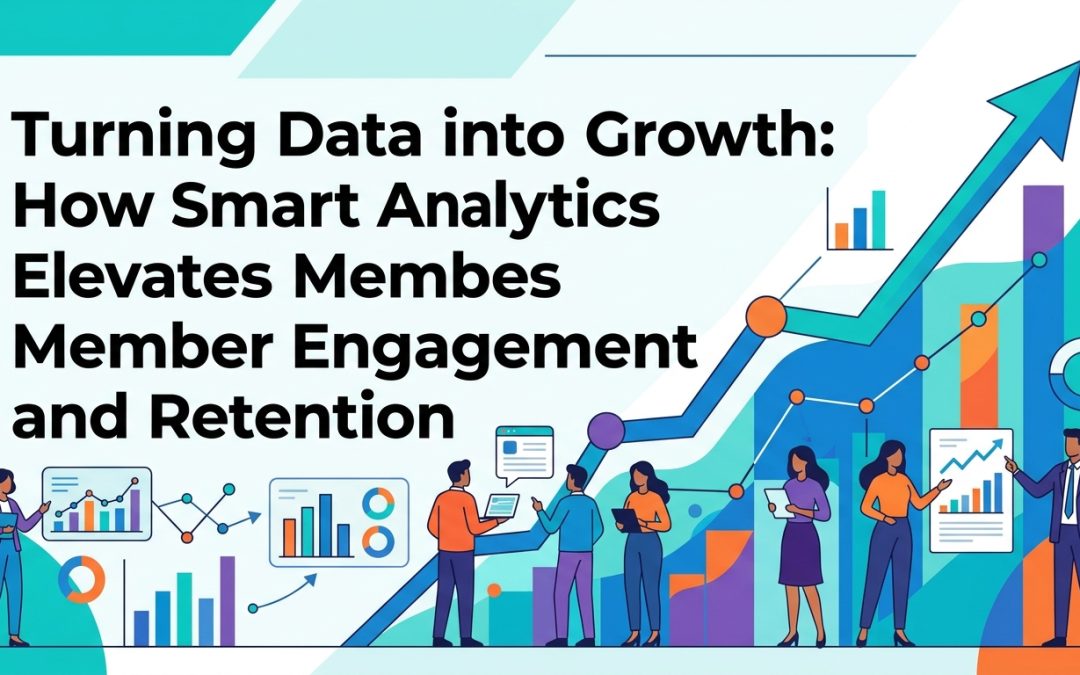 Turning Data into Growth: How Smart Analytics Elevates Membes Member Engagement and Retention